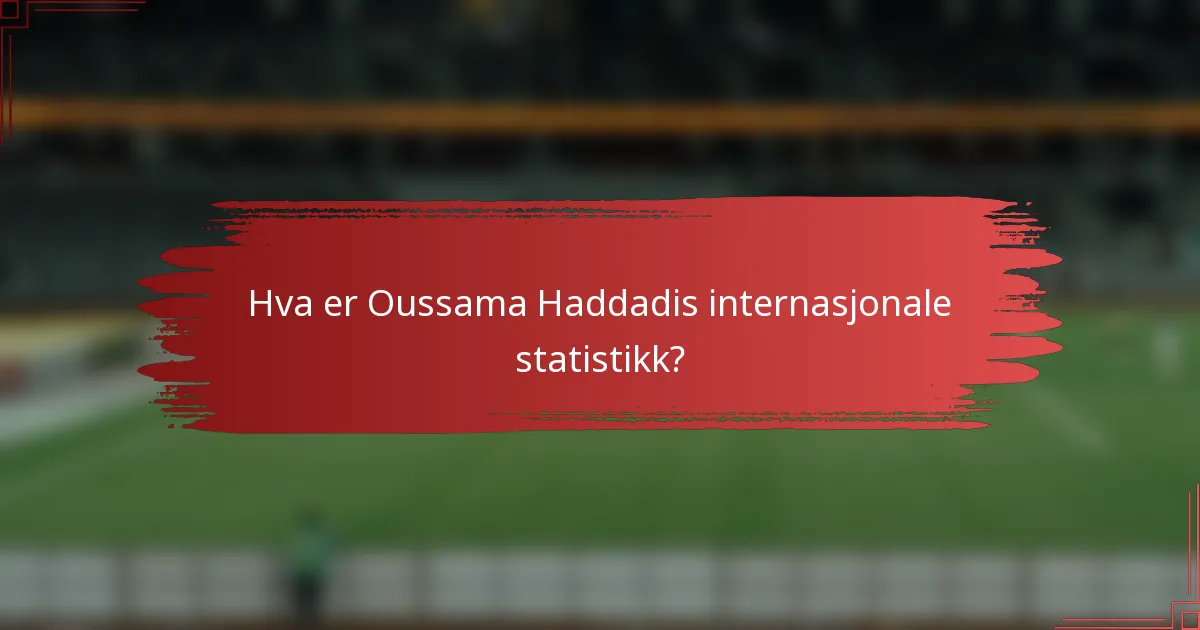 Hva er Oussama Haddadis internasjonale statistikk?